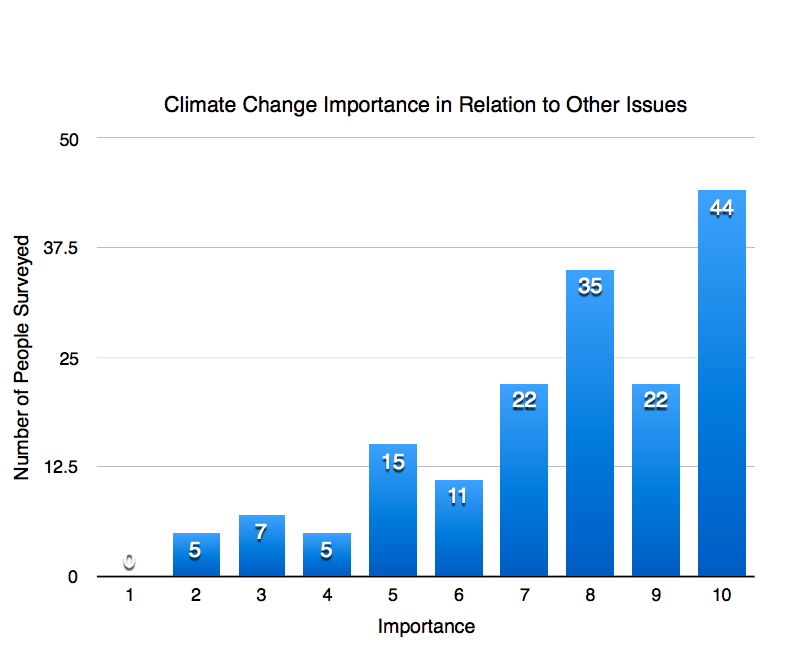 Climate Change Importance in Relation to Other Issues

Number of People Surveyed

50
37.5
25
12.5
0

0
5
7
5
15
11
22
35
22
44

1
2
3
4
5
6
7
8
9
10

Importance